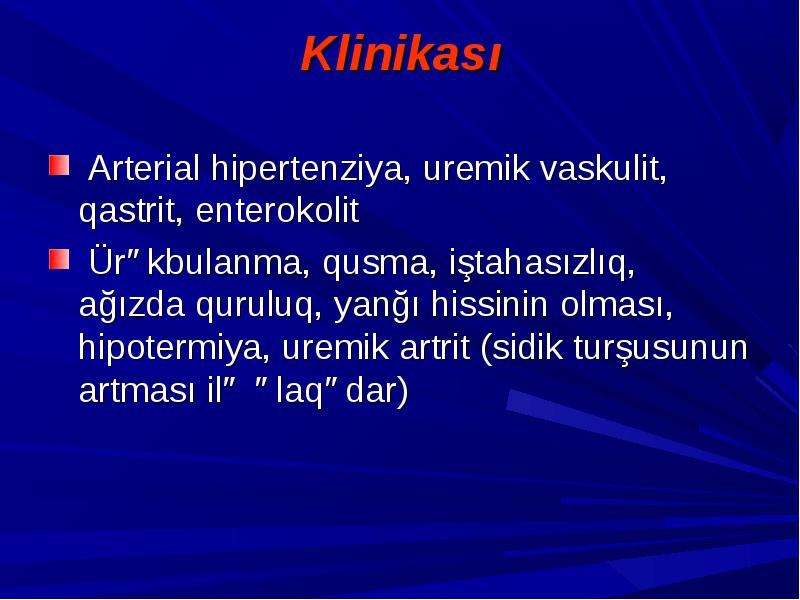 Klinikası

Arterial hipertenziya, uremik vaskulit, qastrit, enterokolit

Ür″kbulanma, qusma, iştahasızlıq, ağızda quruluq, yanğı hissinin olması, hipotermiya, uremik artrit (sidik turşusunun artması il″ ″laq″dar)